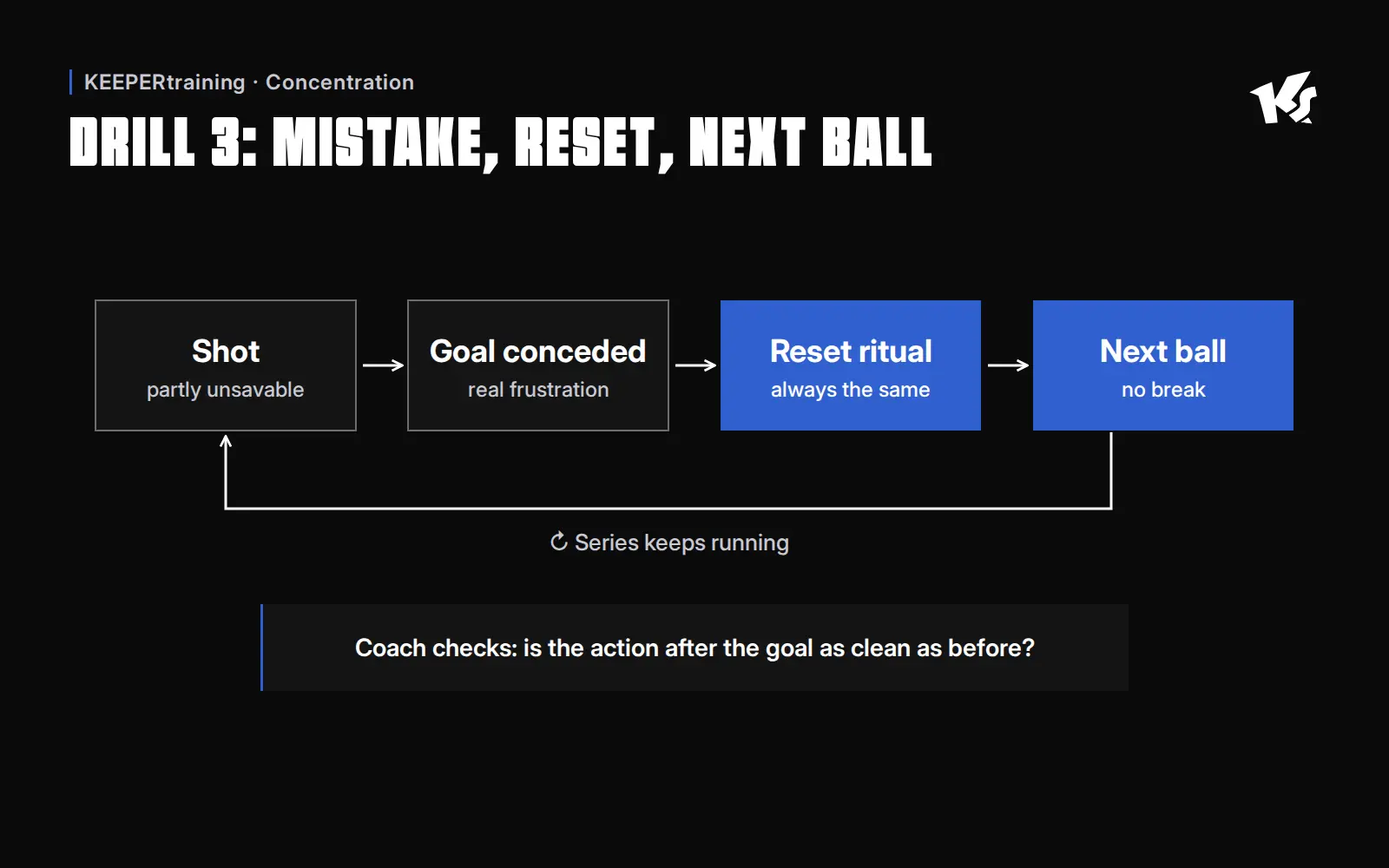 KEEPERtraining · Concentration

DRILL 3: MISTAKE, RESET, NEXT BALL

Shot
partly unsavable

Goal conceded
real frustration

Reset ritual
always the same

Next ball
no break

Series keeps running

Coach checks: is the action after the goal as clean as before?